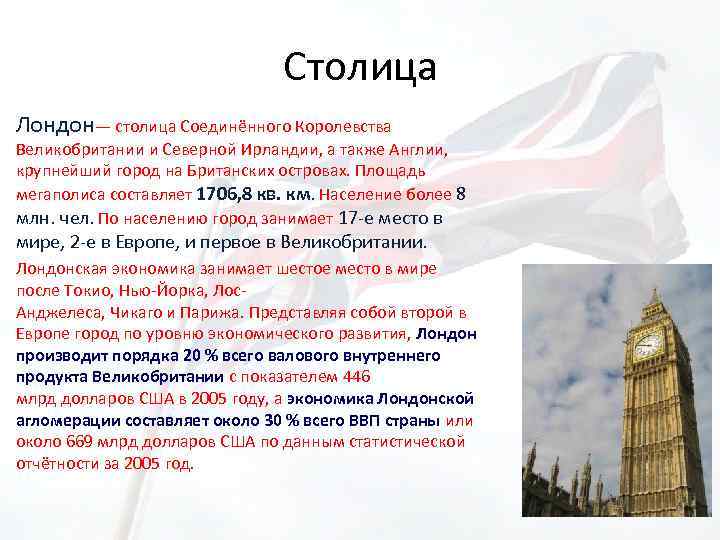 Столица

Лондон— столица Соединённого Королевства Великобритании и Северной Ирландии, а также Англии, крупнейший город на Британских островах. Площадь мегаполиса составляет 1706,8 кв. км. Население более 8 млн. чел. По населению город занимает 17-е место в мире, 2-е в Европе, и первое в Великобритании.

Лондонская экономика занимает шестое место в мире после Токио, Нью-Йорка, Лос-Анджелеса, Чикаго и Парижа. Представляя собой второй в Европе город по уровню экономического развития, Лондон производит порядка 20 % всего валового внутреннего продукта Великобритании с показателем 446 млрд долларов США в 2005 году, а экономика Лондонской агломерации составляет около 30 % всего ВВП страны или около 669 млрд долларов США по данным статистической отчётности за 2005 год.